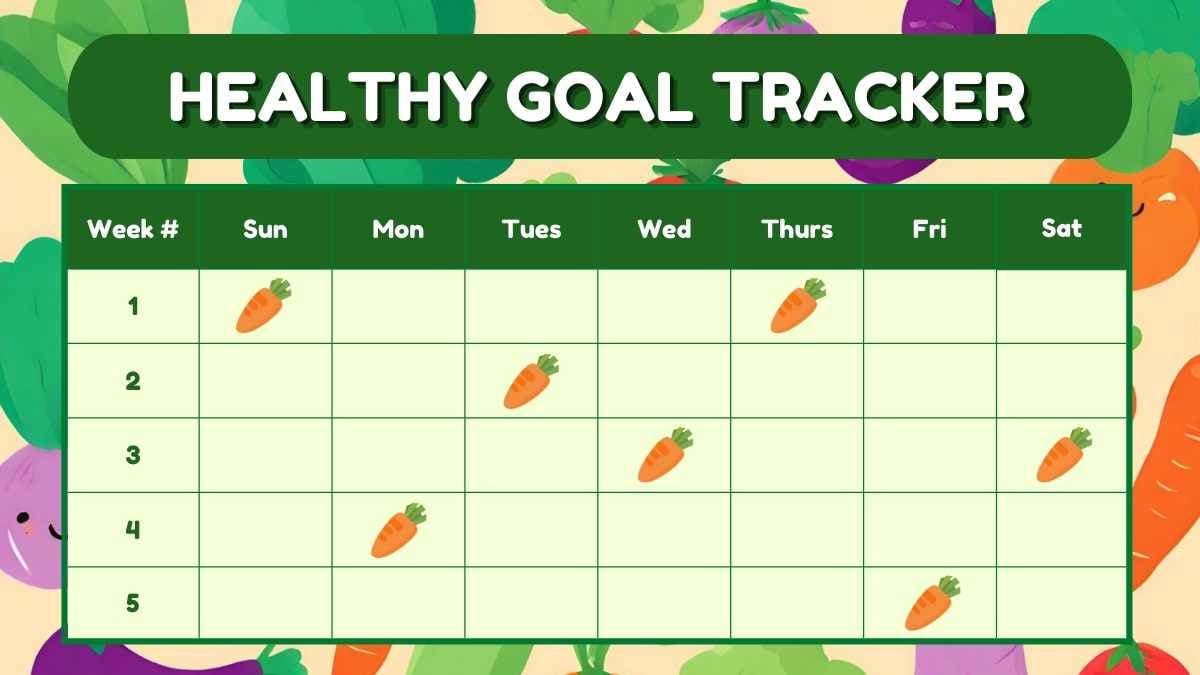 HEALTHY GOAL TRACKER

| Week # | Sun | Mon | Tues | Wed | Thurs | Fri | Sat |
|---|---|---|---|---|---|---|---|
| 1 | | | | | | | |
| 2 | | | | | | | |
| 3 | | | | | | | |
| 4 | | | | | | | |
| 5 | | | | | | | |